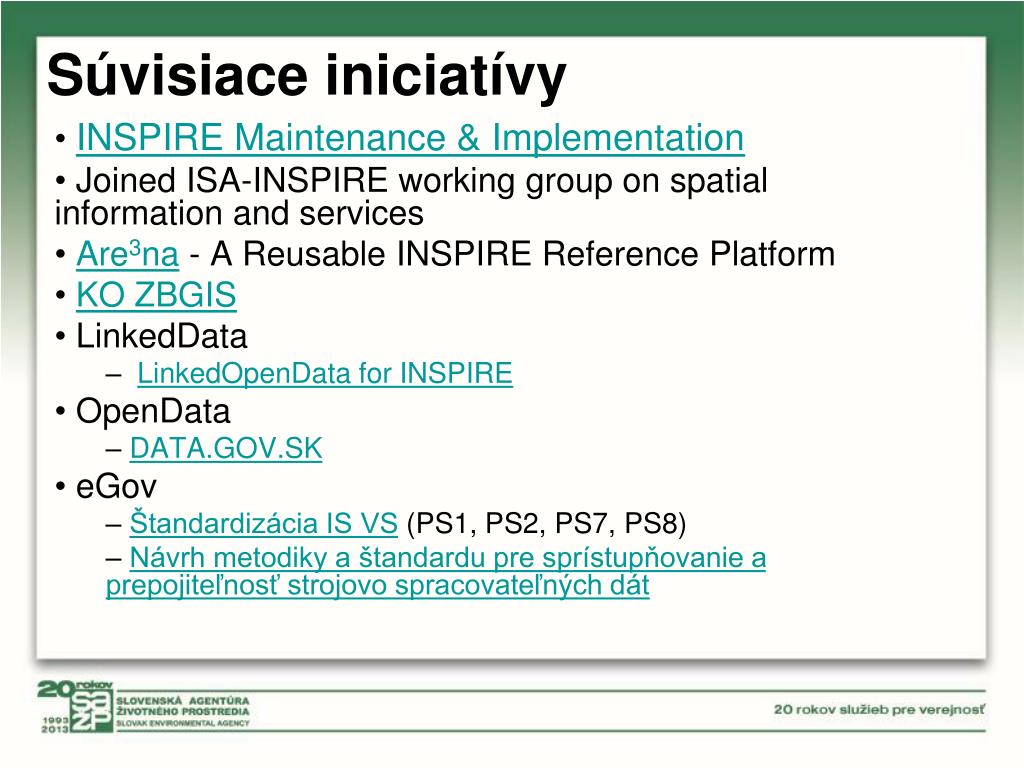 Súvisiace iniciatívy

• INSPIRE Maintenance & Implementation
• Joined ISA-INSPIRE working group on spatial information and services
• Are$^3$na - A Reusable INSPIRE Reference Platform
• KO ZBGIS
• LinkedData
– LinkedOpenData for INSPIRE
• OpenData
– DATA.GOV.SK
• eGov
– Štandardizácia IS VS (PS1, PS2, PS7, PS8)
– Návrh metodiky a štandardu pre sprístupňovanie a prepojiteľnosť strojovo spracovateľných dát

20 rokov 1993 2013 SAŽP SLOVENSKÁ AGENTÚRA ŽIVOTNÉHO PROSTREDIA SLOVAK ENVIRONMENTAL AGENCY

20 rokov služieb pre verejnosť